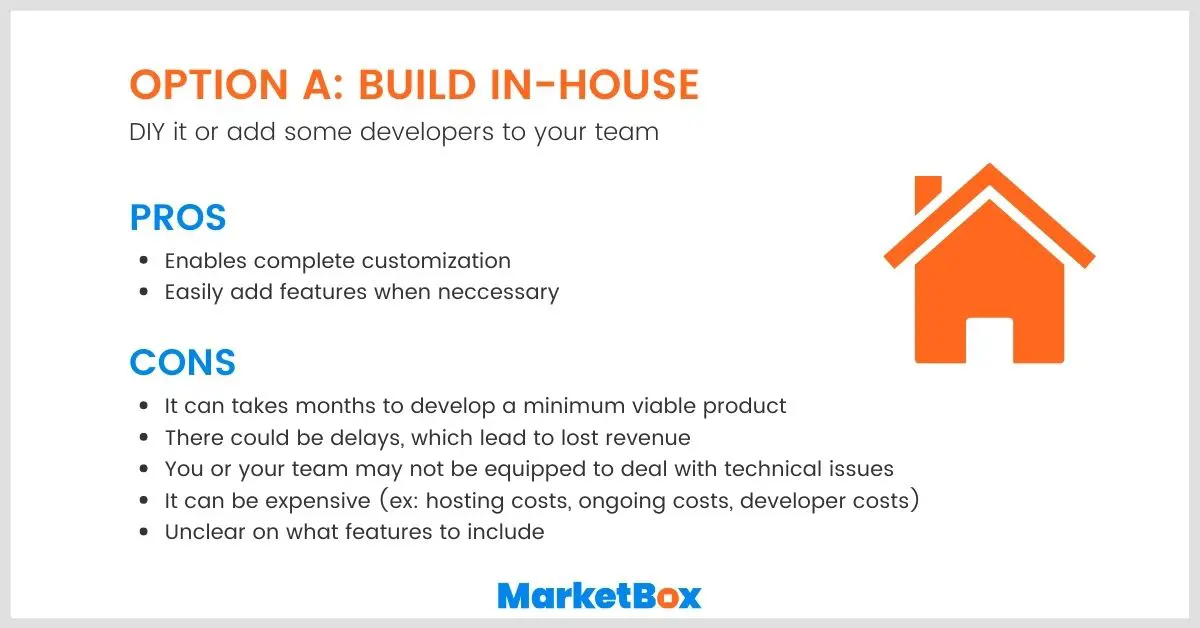 OPTION A: BUILD IN-HOUSE

DIY it or add some developers to your team

PROS

- Enables complete customization
- Easily add features when neccessary

CONS

- It can takes months to develop a minimum viable product
- There could be delays, which lead to lost revenue
- You or your team may not be equipped to deal with technical issues
- It can be expensive (ex: hosting costs, ongoing costs, developer costs)
- Unclear on what features to include

MarketBox